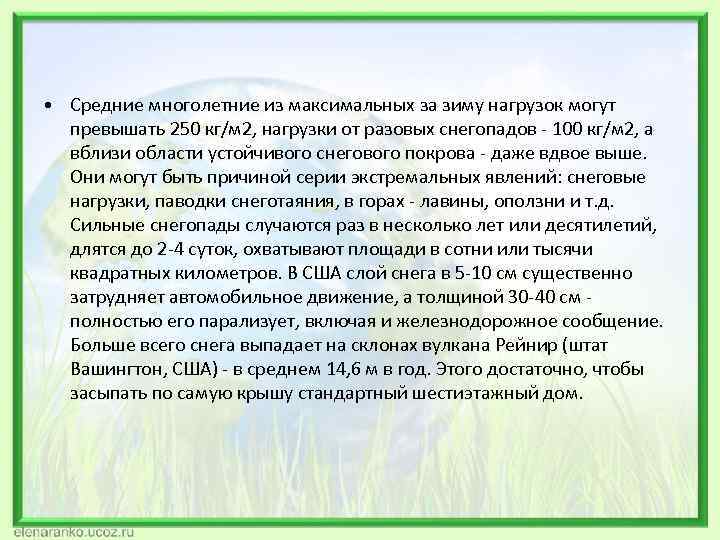 • Средние многолетние из максимальных за зиму нагрузок могут превышать 250 кг/м2, нагрузки от разовых снегопадов - 100 кг/м2, а вблизи области устойчивого снегового покрова - даже вдвое выше. Они могут быть причиной серии экстремальных явлений: снеговые нагрузки, паводки снеготаяния, в горах - лавины, оползни и т.д. Сильные снегопады случаются раз в несколько лет или десятилетий, длятся до 2-4 суток, охватывают площади в сотни или тысячи квадратных километров. В США слой снега в 5-10 см существенно затрудняет автомобильное движение, а толщиной 30-40 см - полностью его парализует, включая и железнодорожное сообщение. Больше всего снега выпадает на склонах вулкана Рейнир (штат Вашингтон, США) - в среднем 14,6 м в год. Этого достаточно, чтобы засыпать по самую крышу стандартный шестиэтажный дом.

elenaranko.ucoz.ru